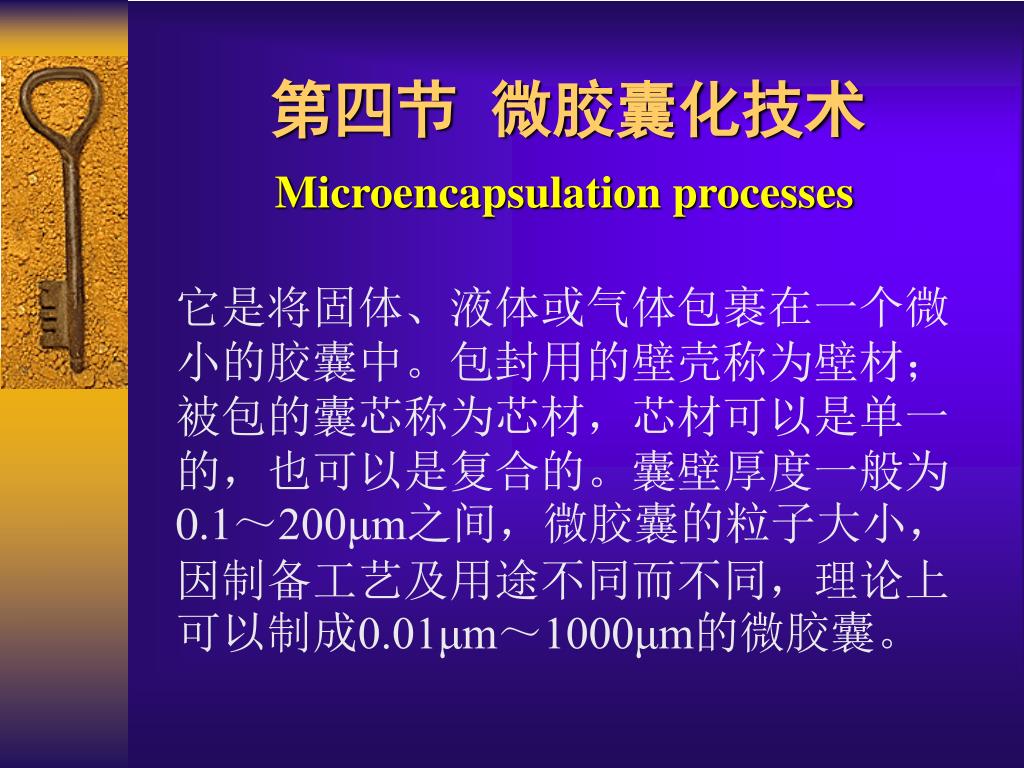 第四节 微胶囊化技术

Microencapsulation processes

它是将固体、液体或气体包裹在一个微小的胶囊中。包封用的壁壳称为壁材；被包的囊芯称为芯材，芯材可以是单一的，也可以是复合的。囊壁厚度一般为0.1～200μm之间，微胶囊的粒子大小，因制备工艺及用途不同而不同，理论上可以制成0.01μm～1000μm的微胶囊。